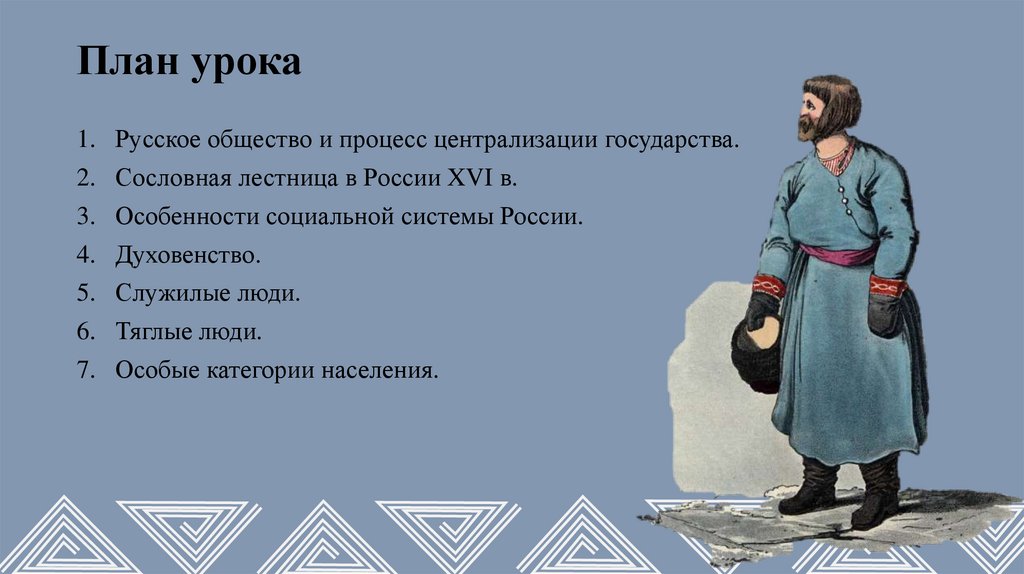 План урока

1. Русское общество и процесс централизации государства.
2. Сословная лестница в России XVI в.
3. Особенности социальной системы России.
4. Духовенство.
5. Служилые люди.
6. Тяглые люди.
7. Особые категории населения.